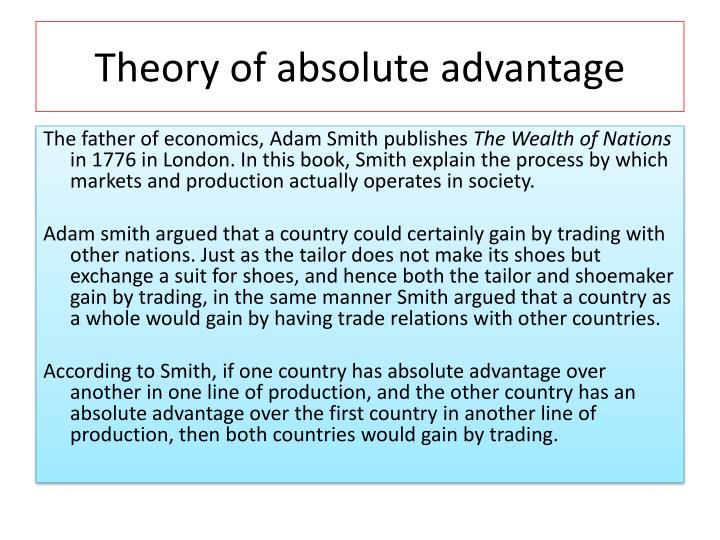 Theory of absolute advantage

The father of economics, Adam Smith publishes The Wealth of Nations in 1776 in London. In this book, Smith explain the process by which markets and production actually operates in society.

Adam smith argued that a country could certainly gain by trading with other nations. Just as the tailor does not make its shoes but exchange a suit for shoes, and hence both the tailor and shoemaker gain by trading, in the same manner Smith argued that a country as a whole would gain by having trade relations with other countries.

According to Smith, if one country has absolute advantage over another in one line of production, and the other country has an absolute advantage over the first country in another line of production, then both countries would gain by trading.